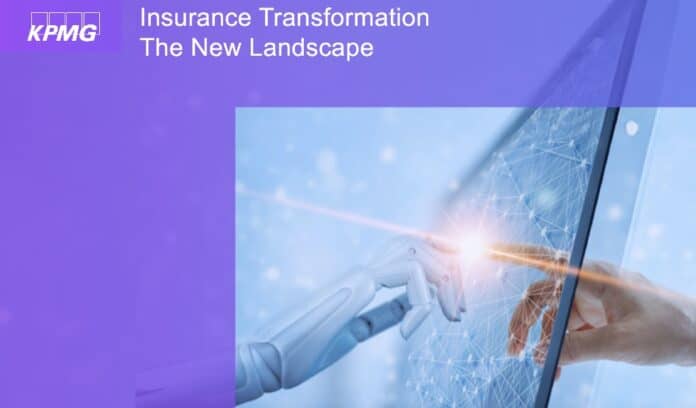 KPMG

Insurance Transformation
The New Landscape